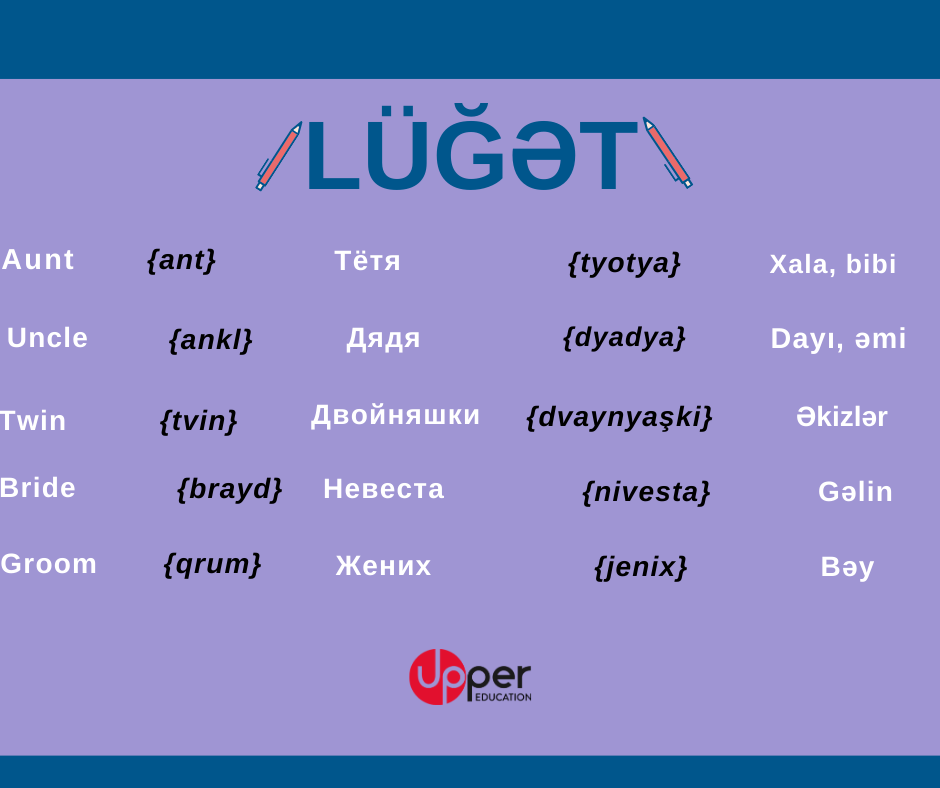 LÜĞƏT

| Aunt | {ant} | Тётя | {tyotya} | Xala, bibi |
|---|---|---|---|---|
| Uncle | {ankl} | Дядя | {dyadya} | Dayı, əmi |
| Twin | {tvin} | Двойняшки | {dvaynyaşki} | Əkizlər |
| Bride | {brayd} | Невеста | {nivesta} | Gəlin |
| Groom | {qrum} | Жених | {jenix} | Bəy |

Upper EDUCATION